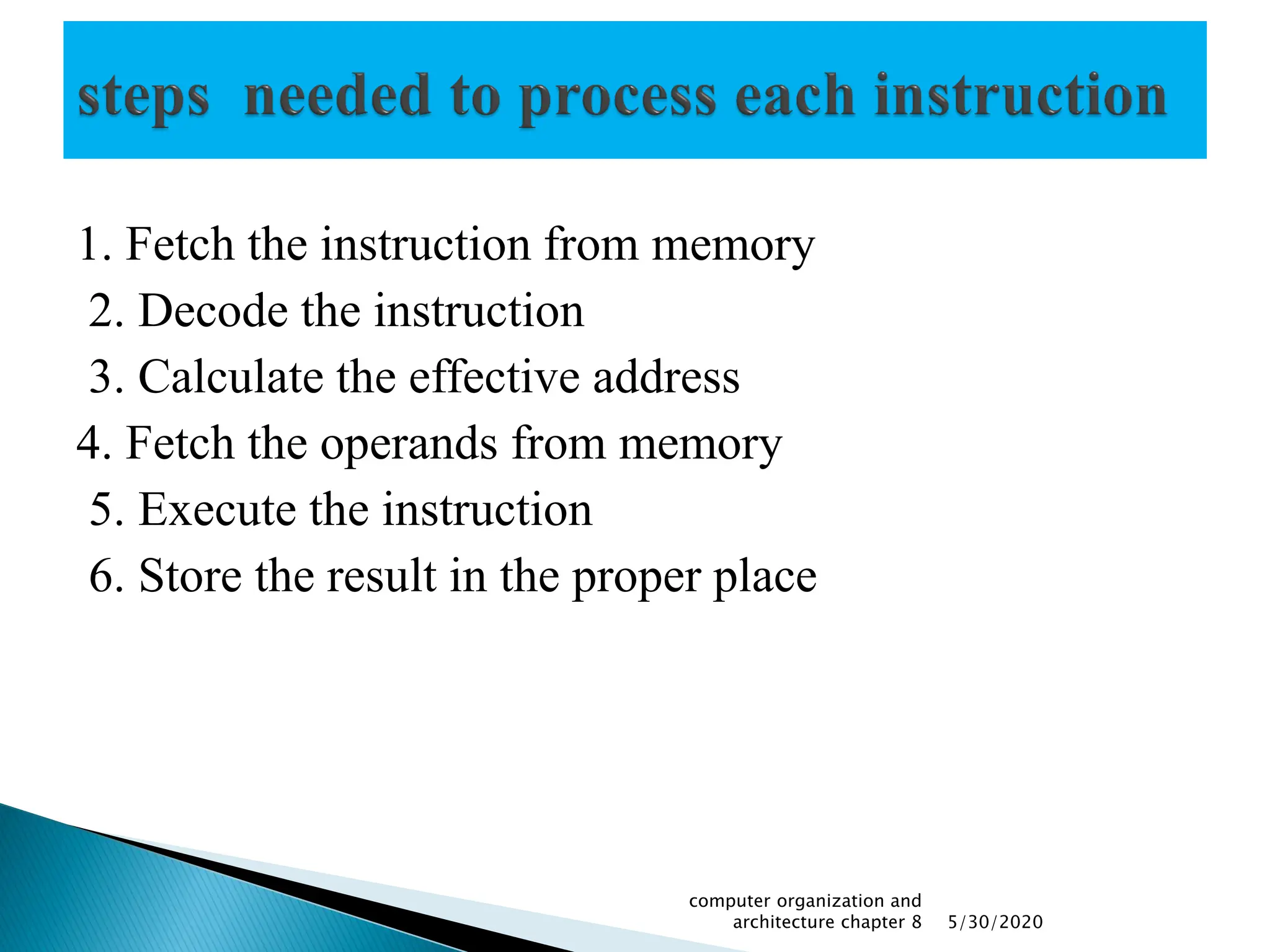 steps needed to process each instruction

1. Fetch the instruction from memory
2. Decode the instruction
3. Calculate the effective address
4. Fetch the operands from memory
5. Execute the instruction
6. Store the result in the proper place

computer organization and architecture chapter 8 5/30/2020